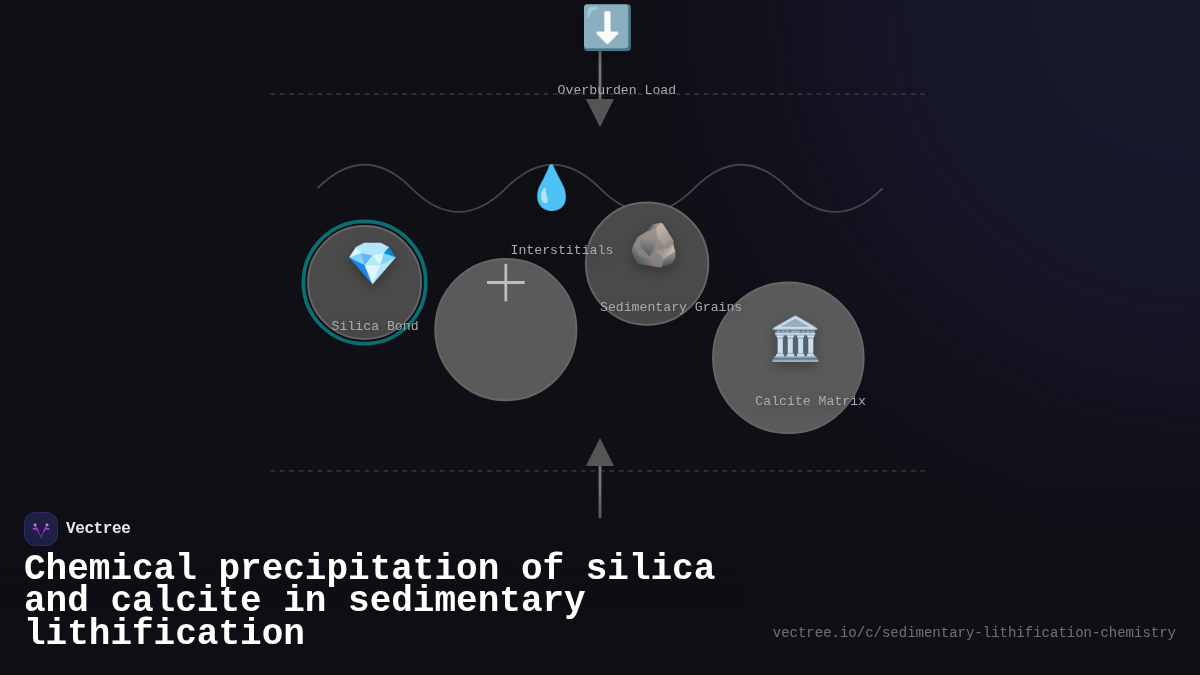 Overburden Load

Interstitials

Silica Bond

Sedimentary Grains

Calcite Matrix

Vectree

Chemical precipitation of silica and calcite in sedimentary lithification

vectree.io/c/sedimentary-lithification-chemistry